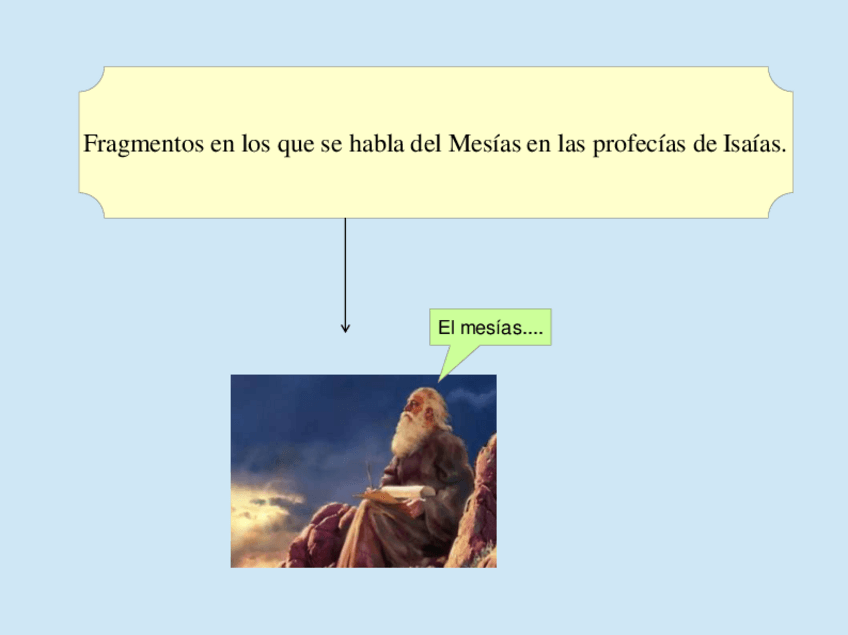 Fragmentos en los que se habla del Mesías en las profecías de Isaías.

El mesías....